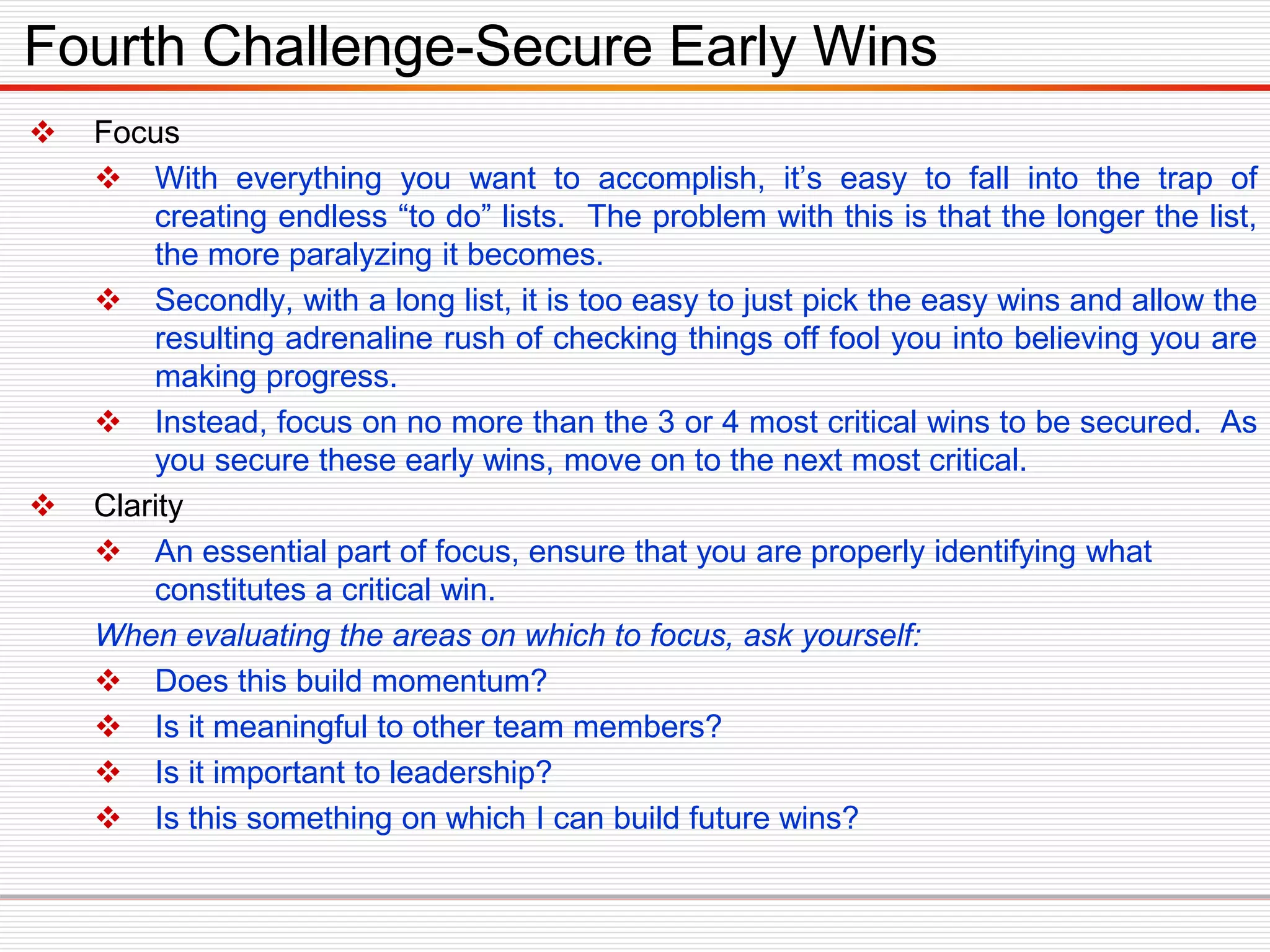 Fourth Challenge-Secure Early Wins

❖ Focus

❖ With everything you want to accomplish, it’s easy to fall into the trap of creating endless “to do” lists. The problem with this is that the longer the list, the more paralyzing it becomes.

❖ Secondly, with a long list, it is too easy to just pick the easy wins and allow the resulting adrenaline rush of checking things off fool you into believing you are making progress.

❖ Instead, focus on no more than the 3 or 4 most critical wins to be secured. As you secure these early wins, move on to the next most critical.

❖ Clarity

❖ An essential part of focus, ensure that you are properly identifying what constitutes a critical win.

When evaluating the areas on which to focus, ask yourself:

❖ Does this build momentum?

❖ Is it meaningful to other team members?

❖ Is it important to leadership?

❖ Is this something on which I can build future wins?